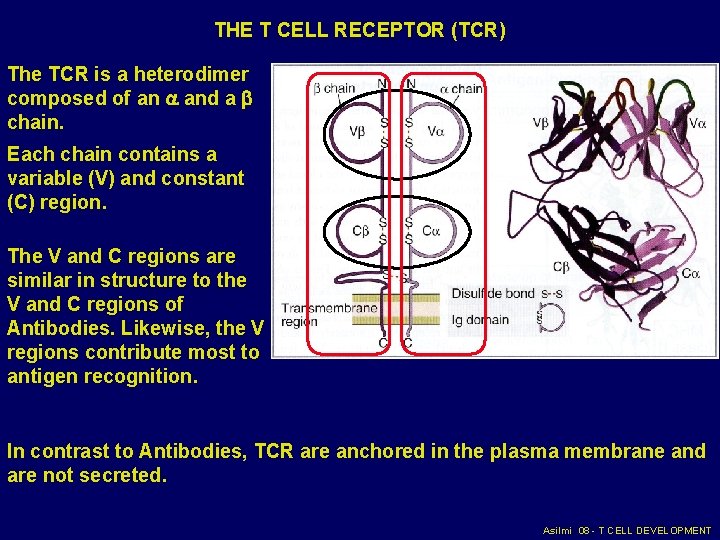 THE T CELL RECEPTOR (TCR)

The TCR is a heterodimer composed of an α and a β chain.

Each chain contains a variable (V) and constant (C) region.

The V and C regions are similar in structure to the V and C regions of Antibodies. Likewise, the V regions contribute most to antigen recognition.

β chain
N
N
α chain
Vβ
S
S
S
S
Vα
Cβ
S
S
S
S
Cα
Transmembrane region
C
C
Disulfide bond s--s
Ig domain

Vβ
Vα
Cβ
Cα

In contrast to Antibodies, TCR are anchored in the plasma membrane and are not secreted.

Asilmi 08 - T CELL DEVELOPMENT